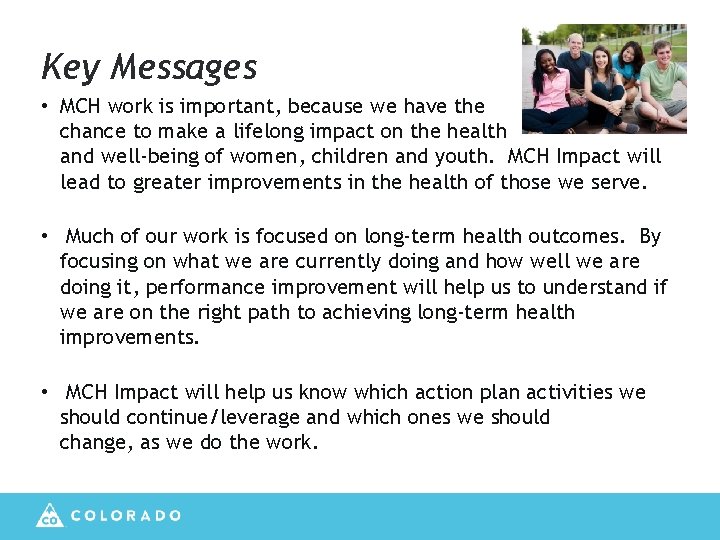 Key Messages

• MCH work is important, because we have the chance to make a lifelong impact on the health and well-being of women, children and youth. MCH Impact will lead to greater improvements in the health of those we serve.

• Much of our work is focused on long-term health outcomes. By focusing on what we are currently doing and how well we are doing it, performance improvement will help us to understand if we are on the right path to achieving long-term health improvements.

• MCH Impact will help us know which action plan activities we should continue/leverage and which ones we should change, as we do the work.

CO COLORADO